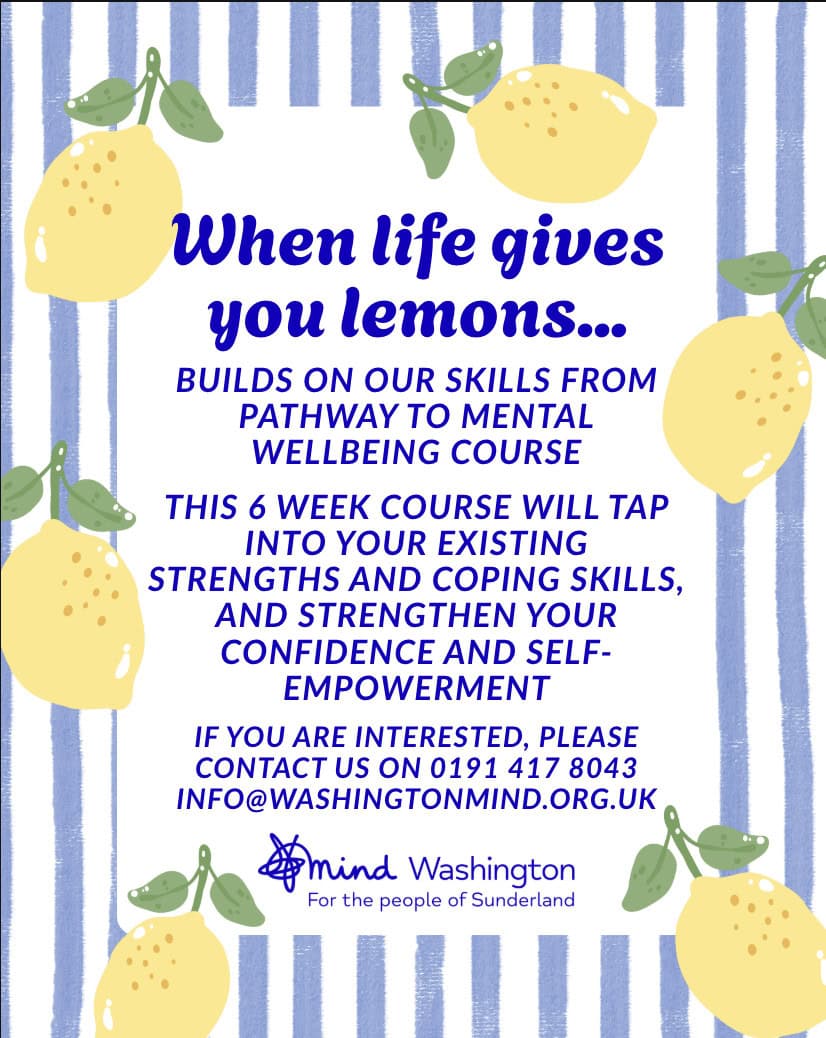 When life gives you lemons...

BUILDS ON OUR SKILLS FROM PATHWAY TO MENTAL WELLBEING COURSE

THIS 6 WEEK COURSE WILL TAP INTO YOUR EXISTING STRENGTHS AND COPING SKILLS, AND STRENGTHEN YOUR CONFIDENCE AND SELF-EMPOWERMENT

IF YOU ARE INTERESTED, PLEASE CONTACT US ON 0191 417 8043 INFO@WASHINGTONMIND.ORG.UK

mind Washington
For the people of Sunderland